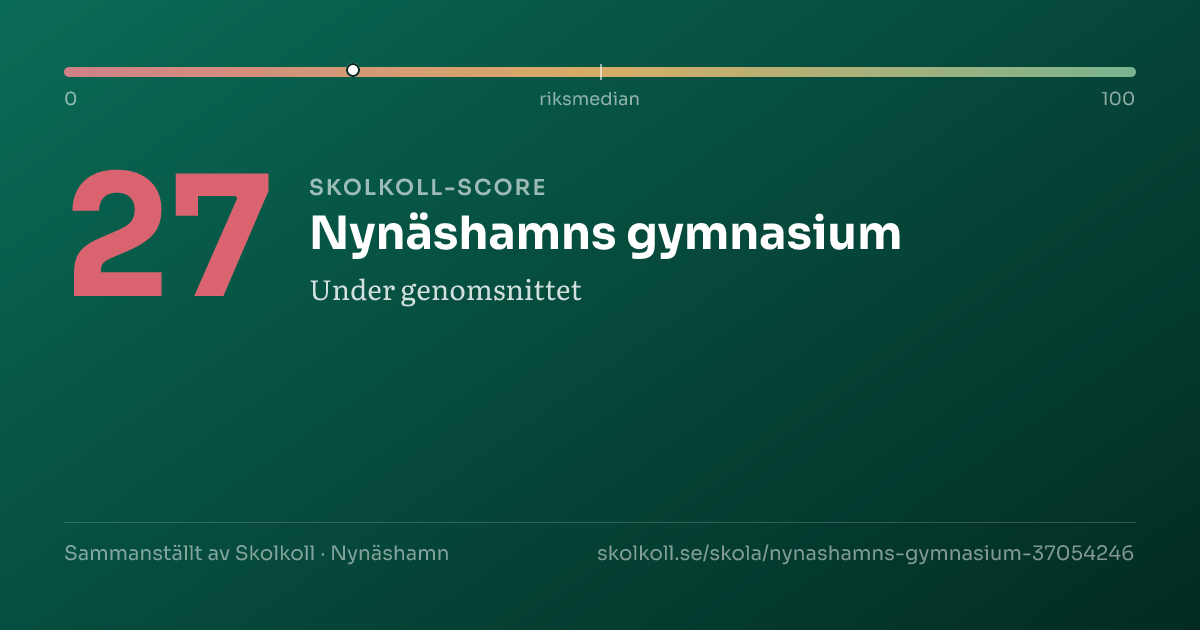 0
riksmedian
100

27

SKOLKOLL-SCORE

Nynäshamns gymnasium

Under genomsnittet

Sammanställt av Skolkoll · Nynäshamn

skolkoll.se/skola/nynashamns-gymnasium-37054246